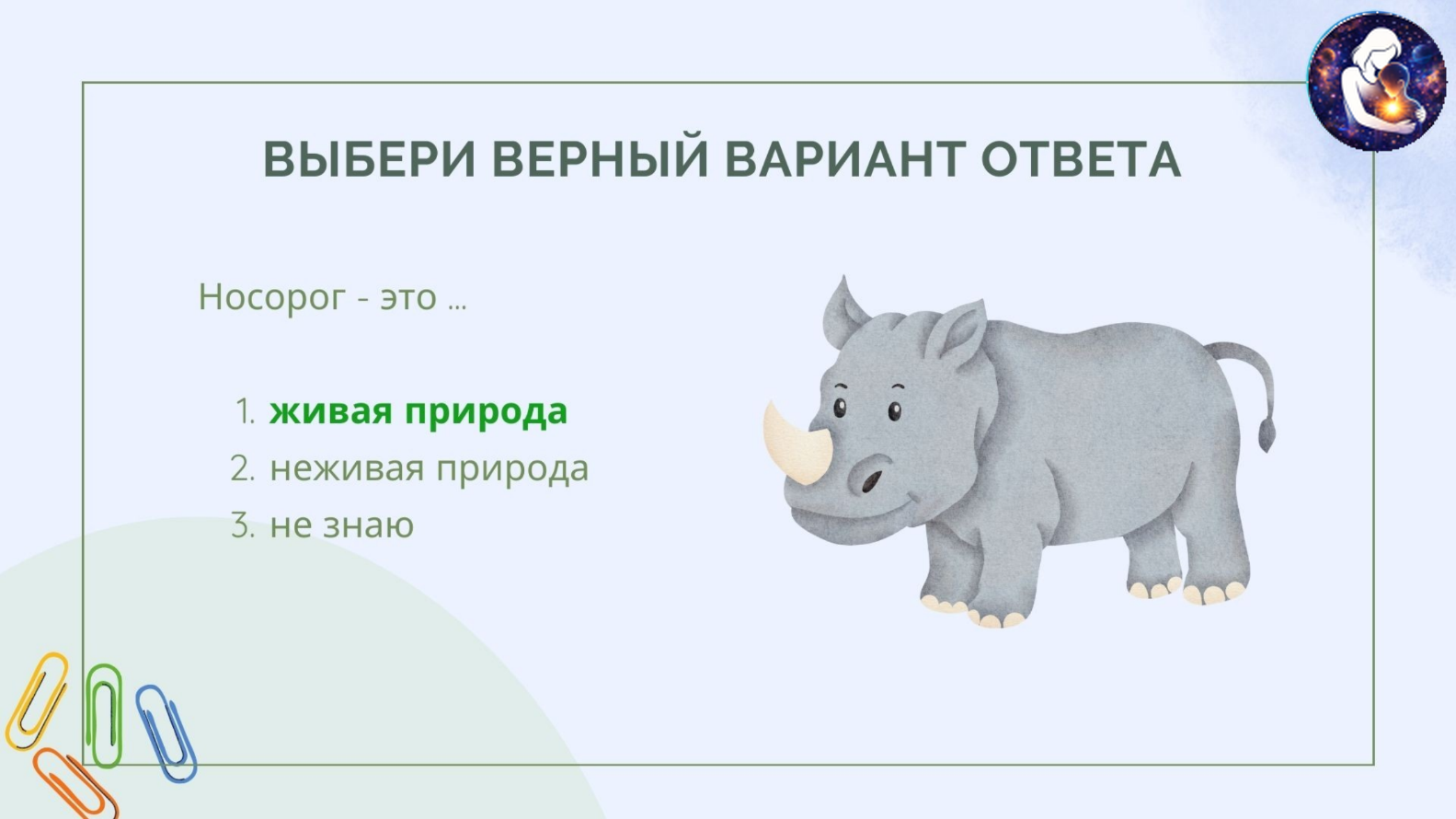 ВЫБЕРИ ВЕРНЫЙ ВАРИАНТ ОТВЕТА

Носорог - это ...

1. живая природа
2. неживая природа
3. не знаю